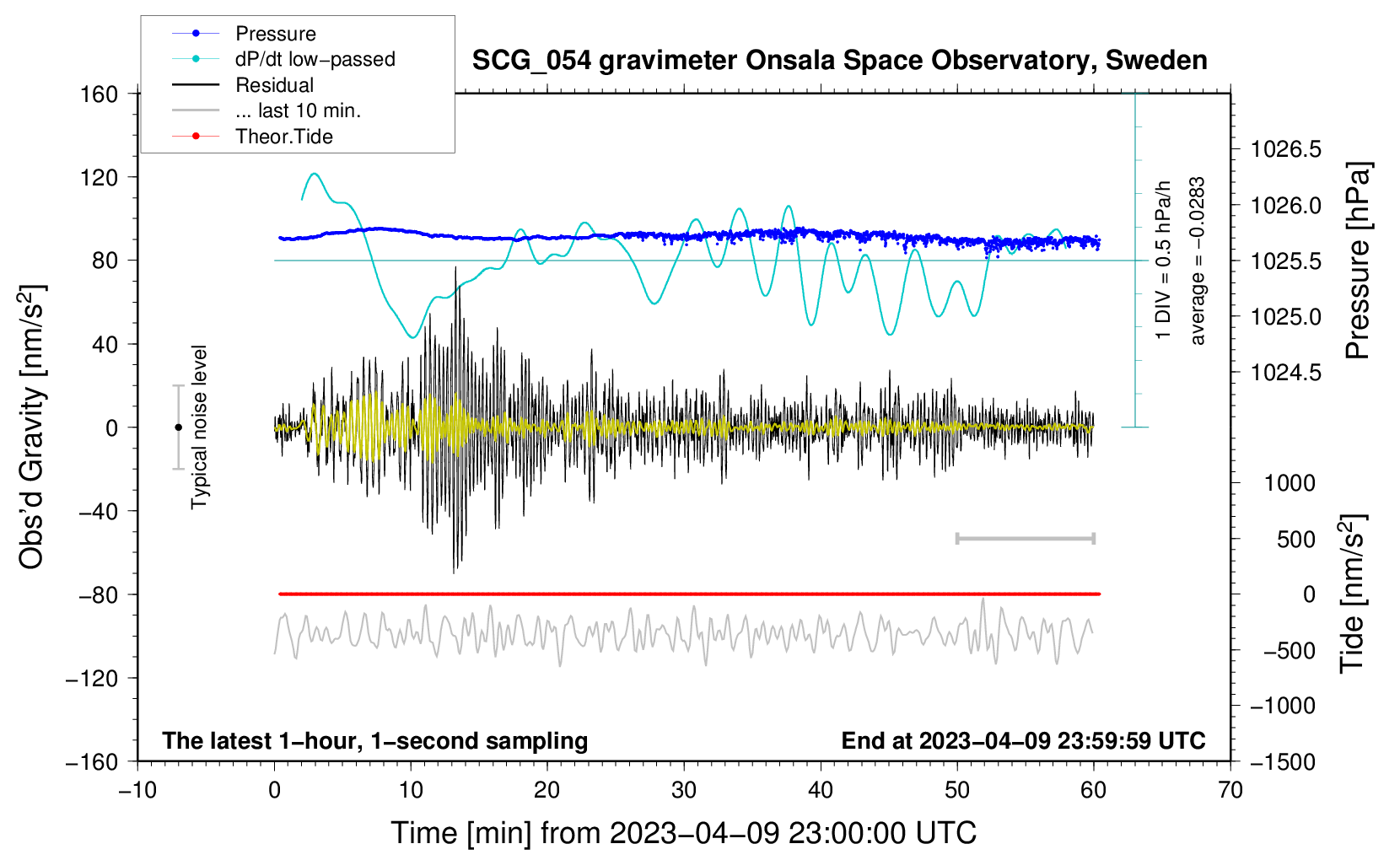 Pressure
dP/dt low−passed
Residual
... last 10 min.
Theor.Tide

SCG_054 gravimeter Onsala Space Observatory, Sweden

160
120
80
40
0
−40
−80
−120
−160

Obs'd Gravity [nm/s$^2$]

Typical noise level

1 DIV = 0.5 hPa/h
average = −0.0283

1026.5
1026.0
1025.5
1025.0
1024.5

Pressure [hPa]

1000
500
0
−500
−1000
−1500

Tide [nm/s$^2$]

The latest 1−hour, 1−second sampling
End at 2023−04−09 23:59:59 UTC

−10
0
10
20
30
40
50
60
70

Time [min] from 2023−04−09 23:00:00 UTC